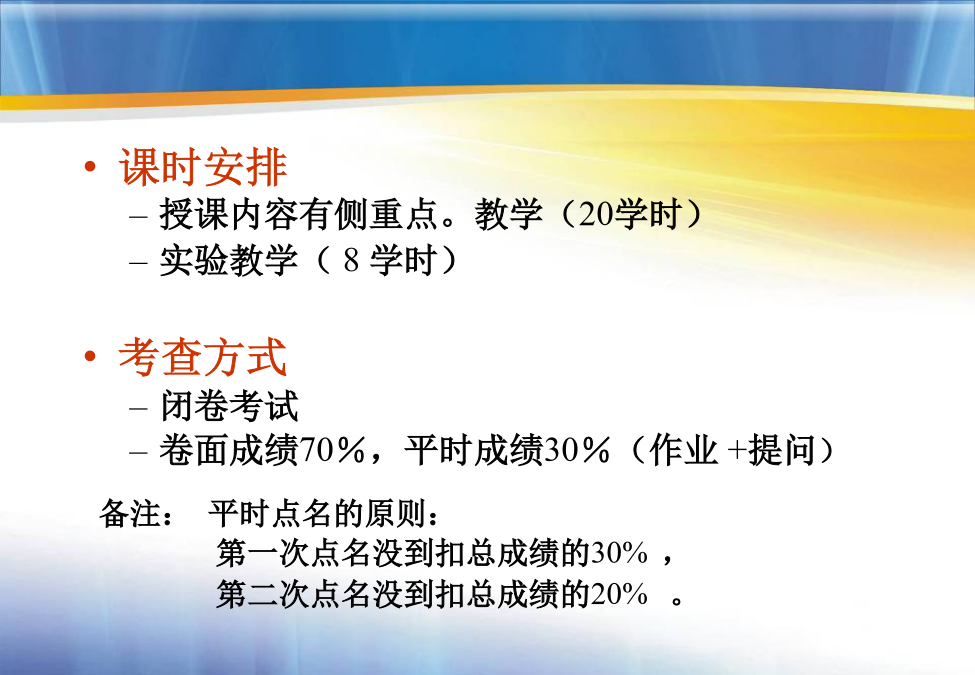 • 课时安排
– 授课内容有侧重点。教学（20学时）
– 实验教学（ 8 学时）

• 考查方式
– 闭卷考试
– 卷面成绩70％，平时成绩30％（作业 +提问）

备注： 平时点名的原则：
第一次点名没到扣总成绩的30% ，
第二次点名没到扣总成绩的20% 。